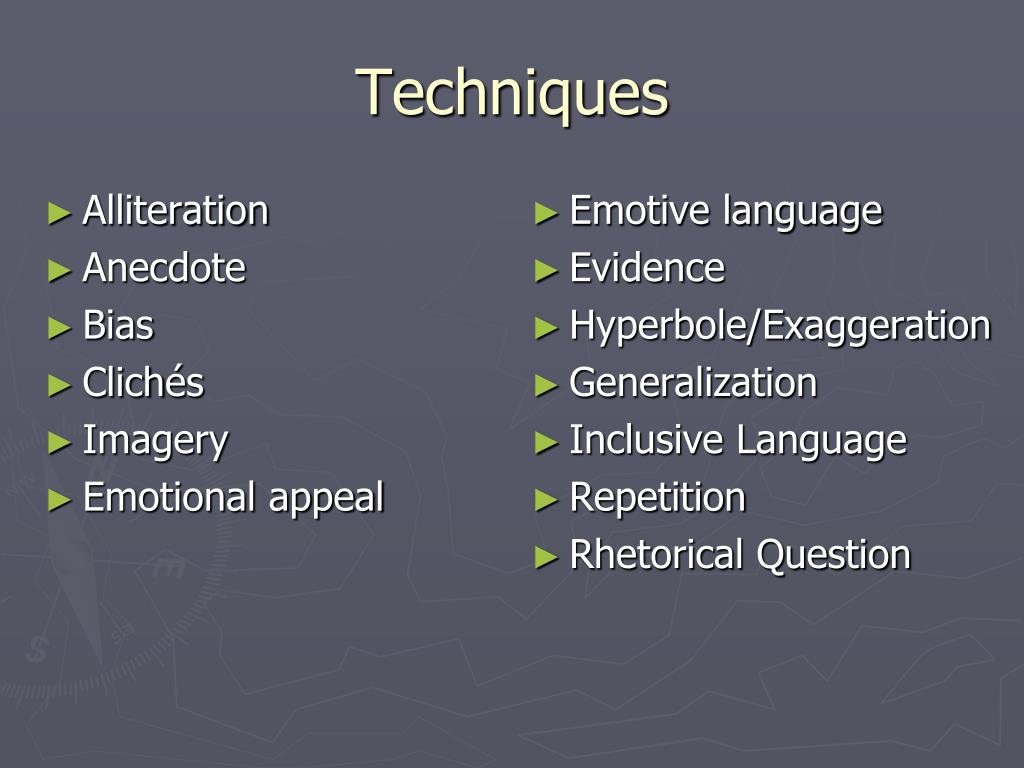 Techniques

► Alliteration
► Anecdote
► Bias
► Clichés
► Imagery
► Emotional appeal

► Emotive language
► Evidence
► Hyperbole/Exaggeration
► Generalization
► Inclusive Language
► Repetition
► Rhetorical Question